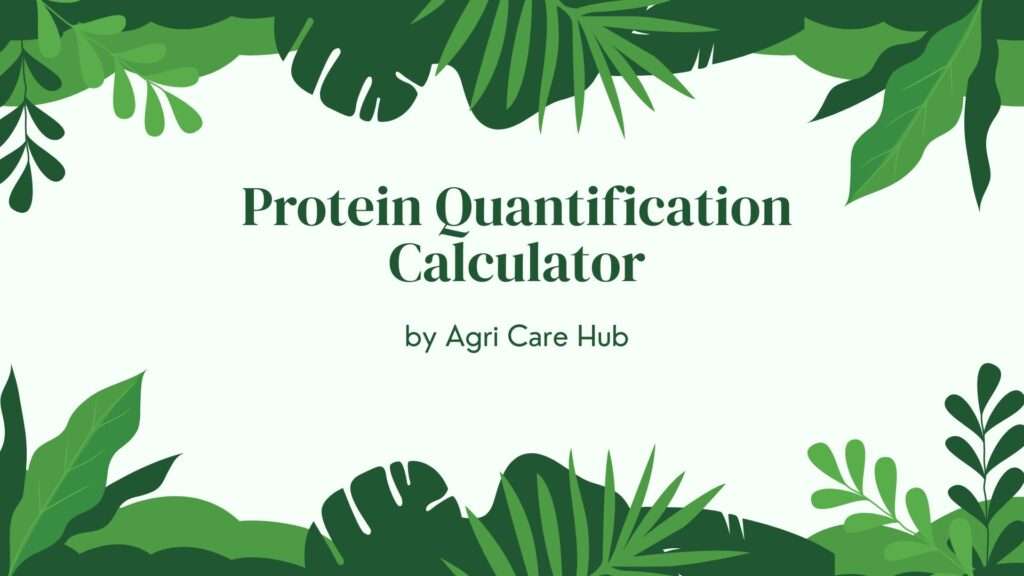 Protein Quantification Calculator

by Agri Care Hub